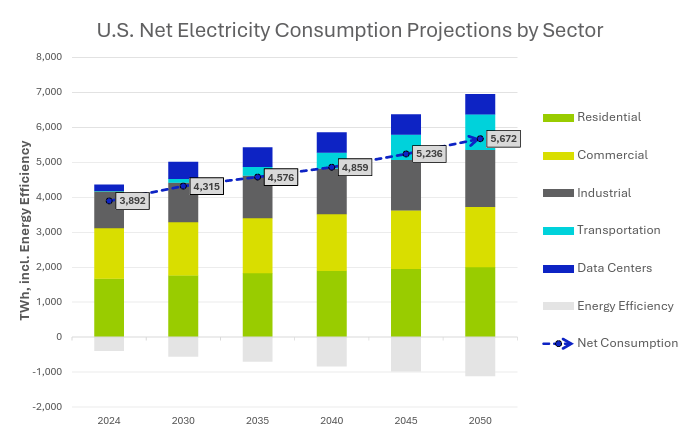 U.S. Net Electricity Consumption Projections by Sector

TWh, incl. Energy Efficiency

8,000
7,000
6,000
5,000
4,000
3,000
2,000
1,000
0
-1,000
-2,000

3,892
4,315
4,576
4,859
5,236
5,672

2024
2030
2035
2040
2045
2050

Residential
Commercial
Industrial
Transportation
Data Centers
Energy Efficiency
Net Consumption